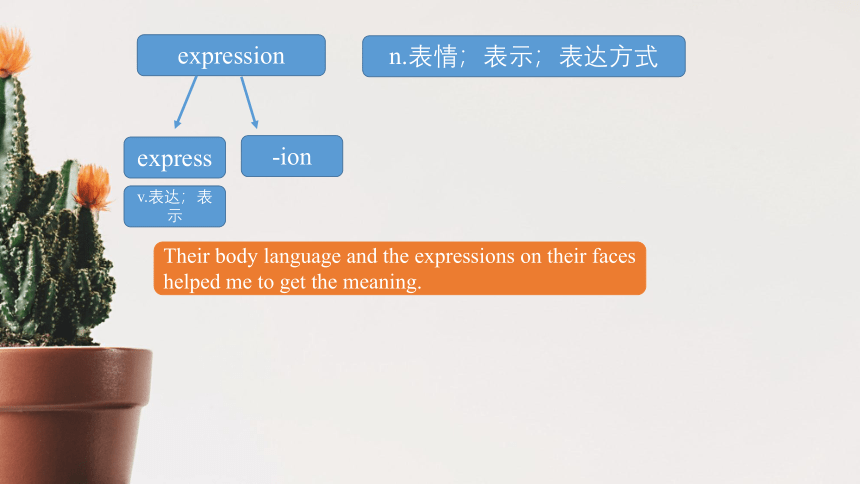 expression

n.表情；表示；表达方式

express

-ion

v.表达；表示

Their body language and the expressions on their faces helped me to get the meaning.